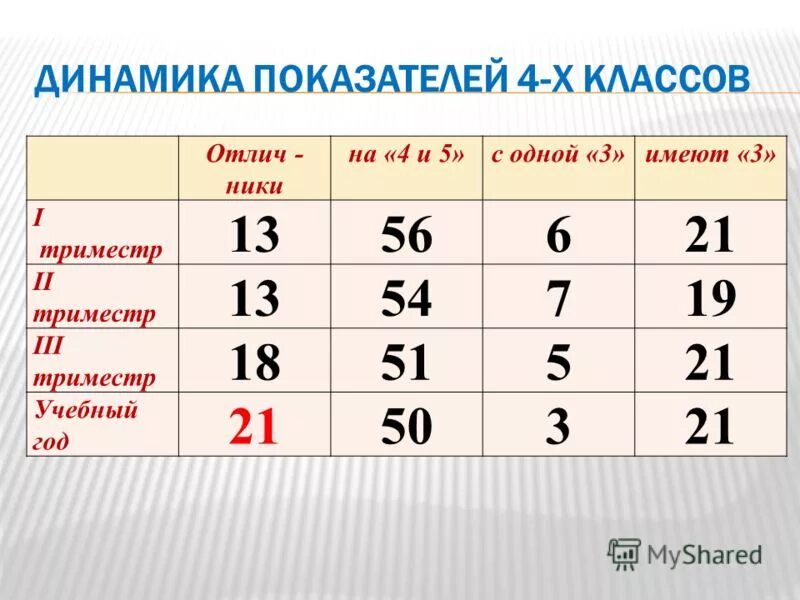 ДИНАМИКА ПОКАЗАТЕЛЕЙ 4-Х КЛАССОВ

| | Отлич - ники | на «4 и 5» | с одной «3» | имеют «3» |
|---|---|---|---|---|
| I триместр | 13 | 56 | 6 | 21 |
| II триместр | 13 | 54 | 7 | 19 |
| III триместр | 18 | 51 | 5 | 21 |
| Учебный год | 21 | 50 | 3 | 21 |

MyShared